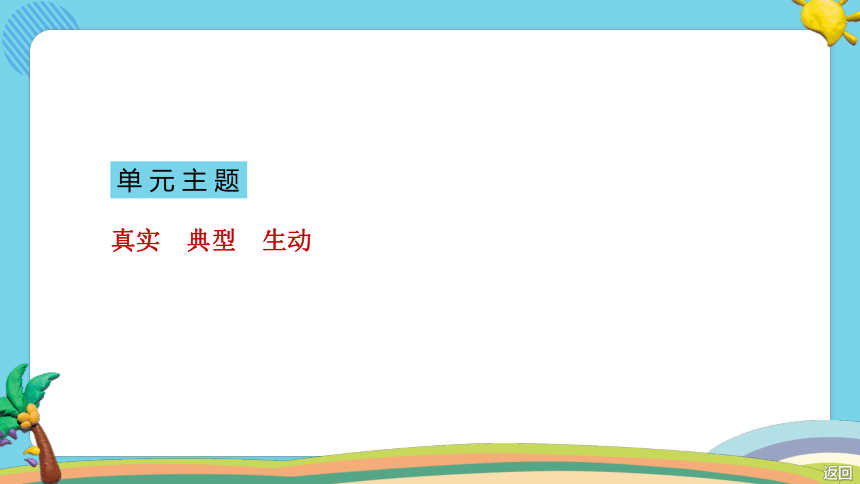 单元主题

真实　典型　生动

返回